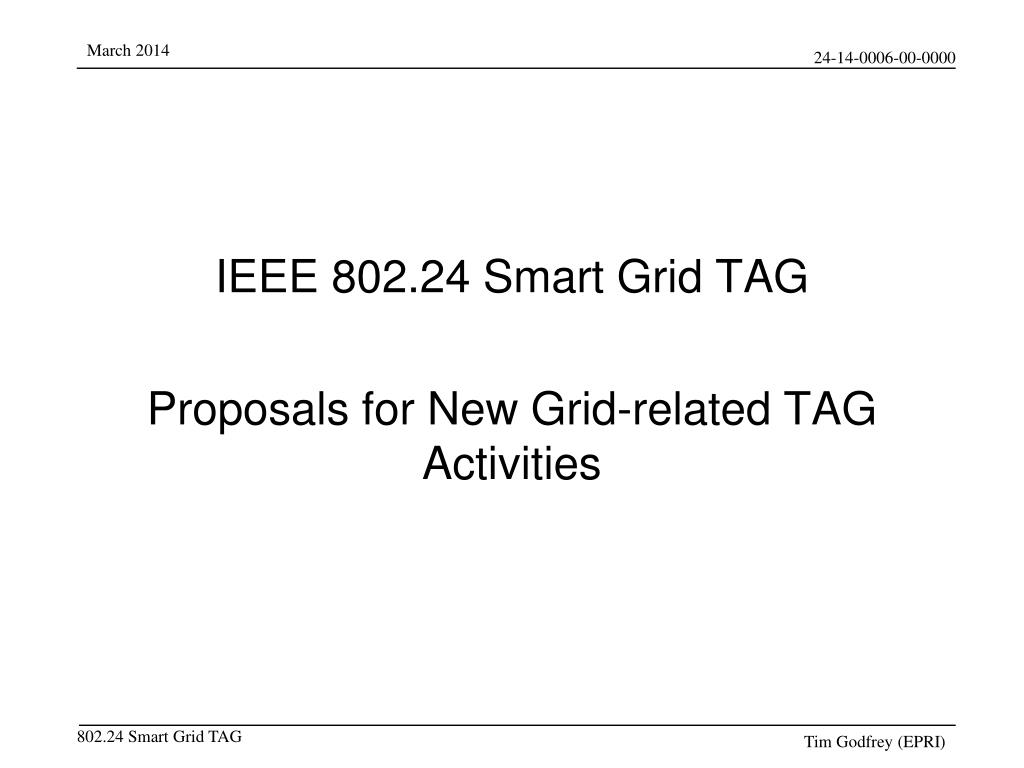 March 2014

24-14-0006-00-0000

IEEE 802.24 Smart Grid TAG

Proposals for New Grid-related TAG Activities

802.24 Smart Grid TAG

Tim Godfrey (EPRI)